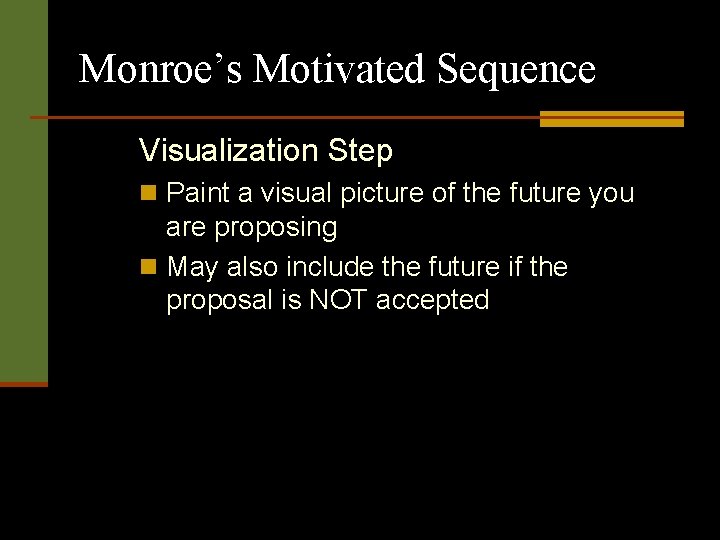 Monroe’s Motivated Sequence

Visualization Step

Paint a visual picture of the future you are proposing

May also include the future if the proposal is NOT accepted